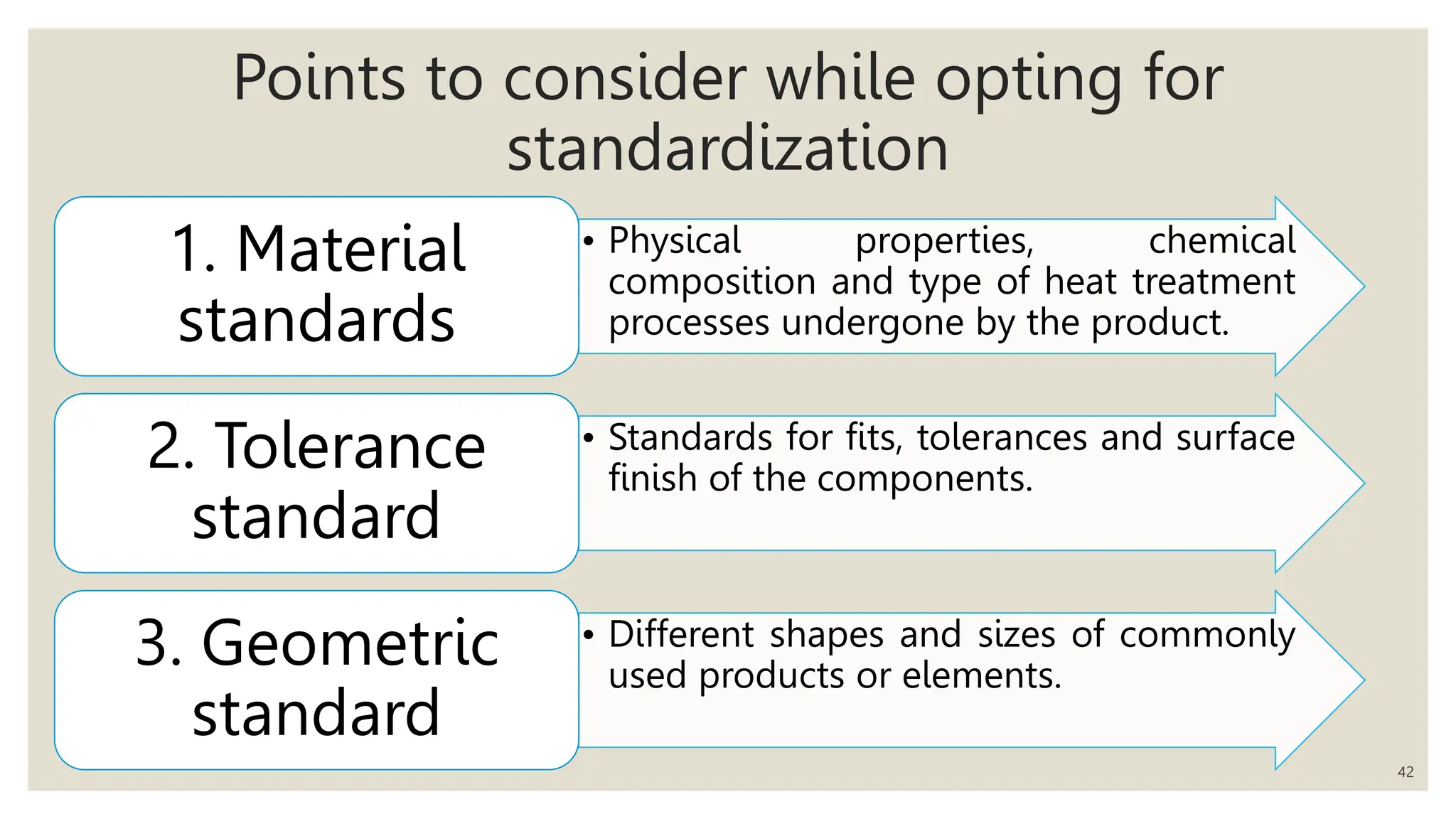 Points to consider while opting for standardization

1. Material standards

• Physical properties, chemical composition and type of heat treatment processes undergone by the product.

2. Tolerance standard

• Standards for fits, tolerances and surface finish of the components.

3. Geometric standard

• Different shapes and sizes of commonly used products or elements.

42